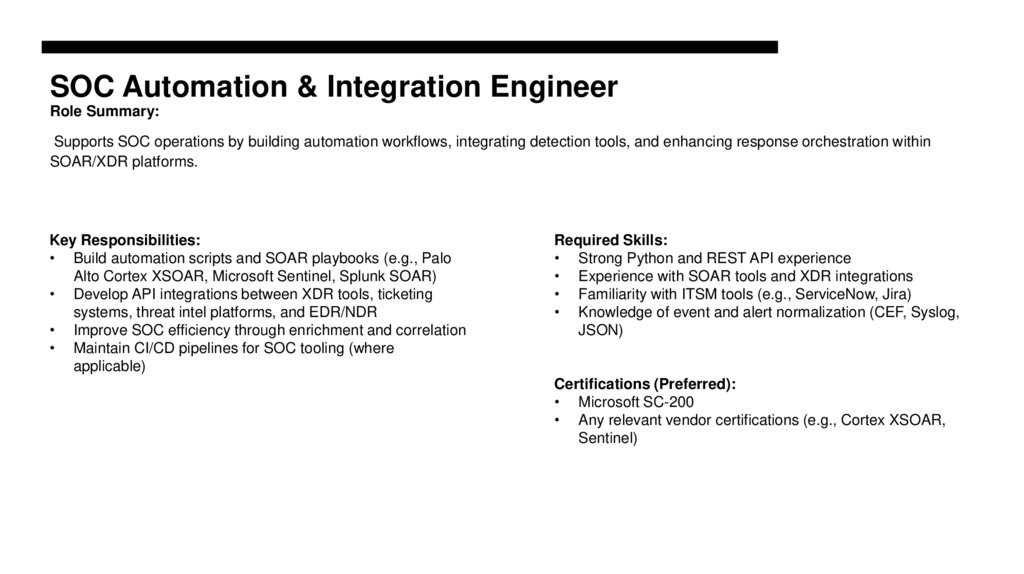 SOC Automation & Integration Engineer
Role Summary:

Supports SOC operations by building automation workflows, integrating detection tools, and enhancing response orchestration within SOAR/XDR platforms.

Key Responsibilities:
• Build automation scripts and SOAR playbooks (e.g., Palo Alto Cortex XSOAR, Microsoft Sentinel, Splunk SOAR)
• Develop API integrations between XDR tools, ticketing systems, threat intel platforms, and EDR/NDR
• Improve SOC efficiency through enrichment and correlation
• Maintain CI/CD pipelines for SOC tooling (where applicable)

Required Skills:
• Strong Python and REST API experience
• Experience with SOAR tools and XDR integrations
• Familiarity with ITSM tools (e.g., ServiceNow, Jira)
• Knowledge of event and alert normalization (CEF, Syslog, JSON)

Certifications (Preferred):
• Microsoft SC-200
• Any relevant vendor certifications (e.g., Cortex XSOAR, Sentinel)